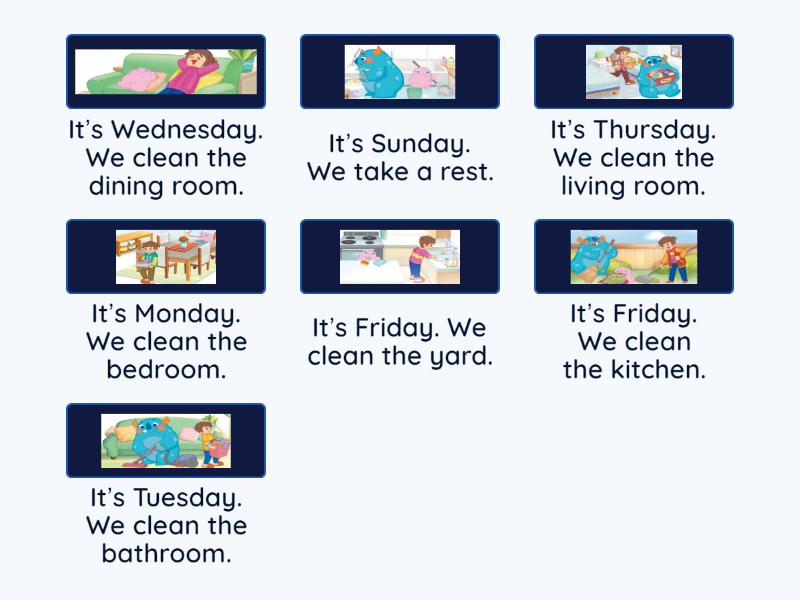 It's Wednesday. We clean the dining room.

It's Sunday. We take a rest.

It's Thursday. We clean the living room.

It's Monday. We clean the bedroom.

It's Friday. We clean the yard.

It's Friday. We clean the kitchen.

It's Tuesday. We clean the bathroom.